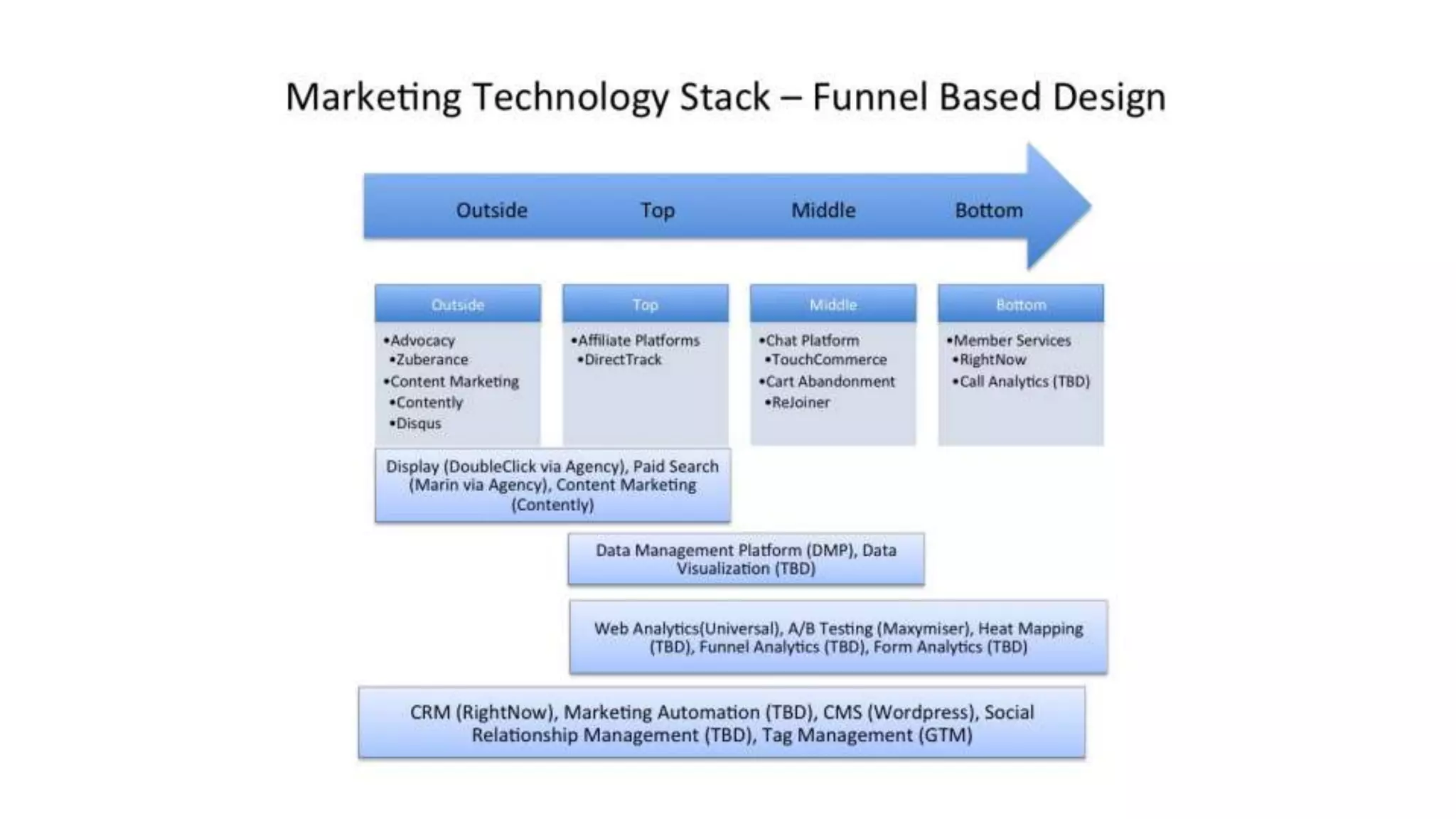 Marketing Technology Stack – Funnel Based Design

Outside Top Middle Bottom

Outside
•Advocacy
•Zuberance
•Content Marketing
•Contently
•Disqus

Top
•Affiliate Platforms
•DirectTrack

Middle
•Chat Platform
•TouchCommerce
•Cart Abandonment
•ReJoiner

Bottom
•Member Services
•RightNow
•Call Analytics (TBD)

Display (DoubleClick via Agency), Paid Search (Marin via Agency), Content Marketing (Contently)

Data Management Platform (DMP), Data Visualization (TBD)

Web Analytics(Universal), A/B Testing (Maxymiser), Heat Mapping (TBD), Funnel Analytics (TBD), Form Analytics (TBD)

CRM (RightNow), Marketing Automation (TBD), CMS (Wordpress), Social Relationship Management (TBD), Tag Management (GTM)